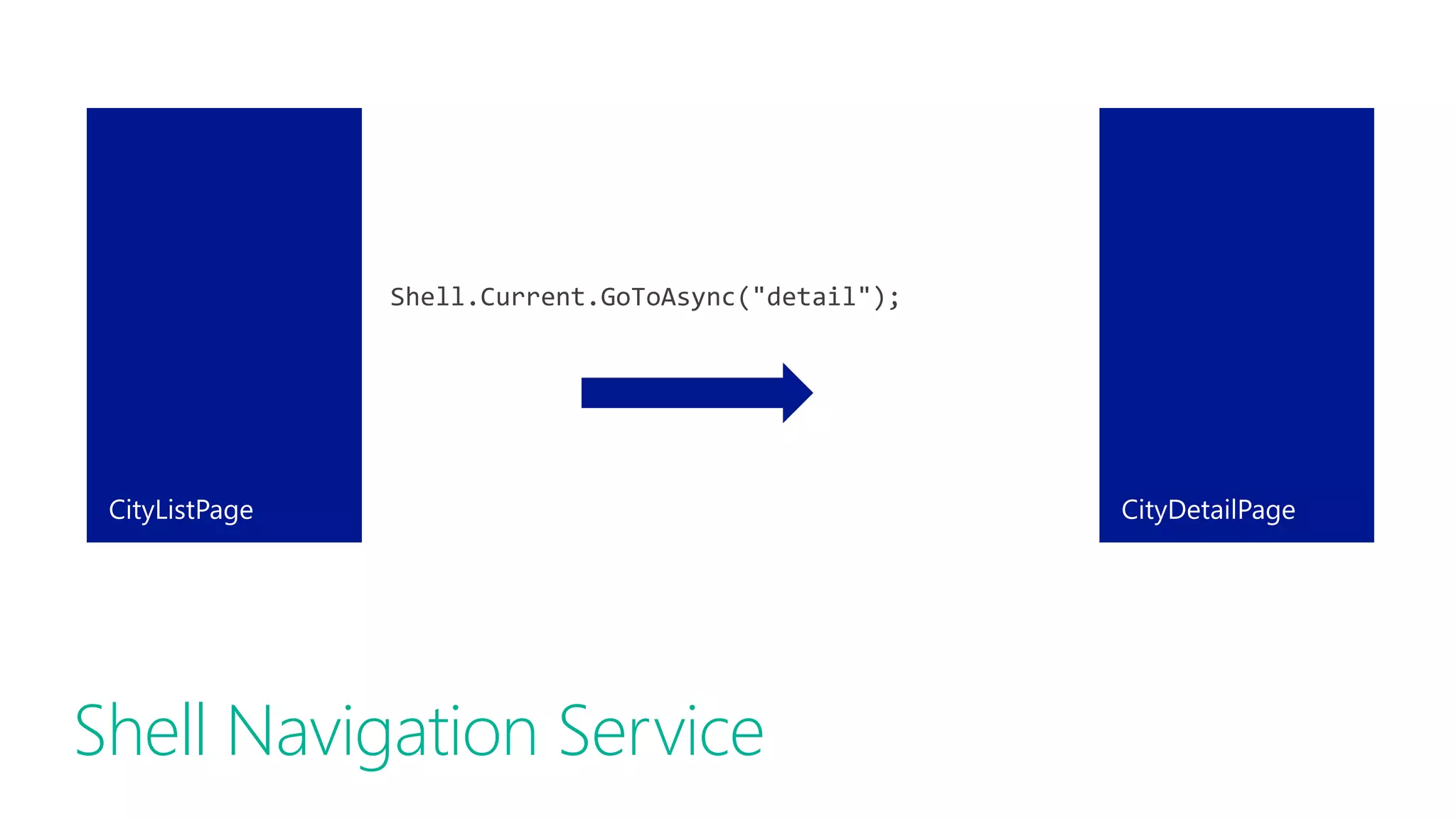 CityListPage

Shell.Current.GoToAsync("detail");

CityDetailPage

Shell Navigation Service